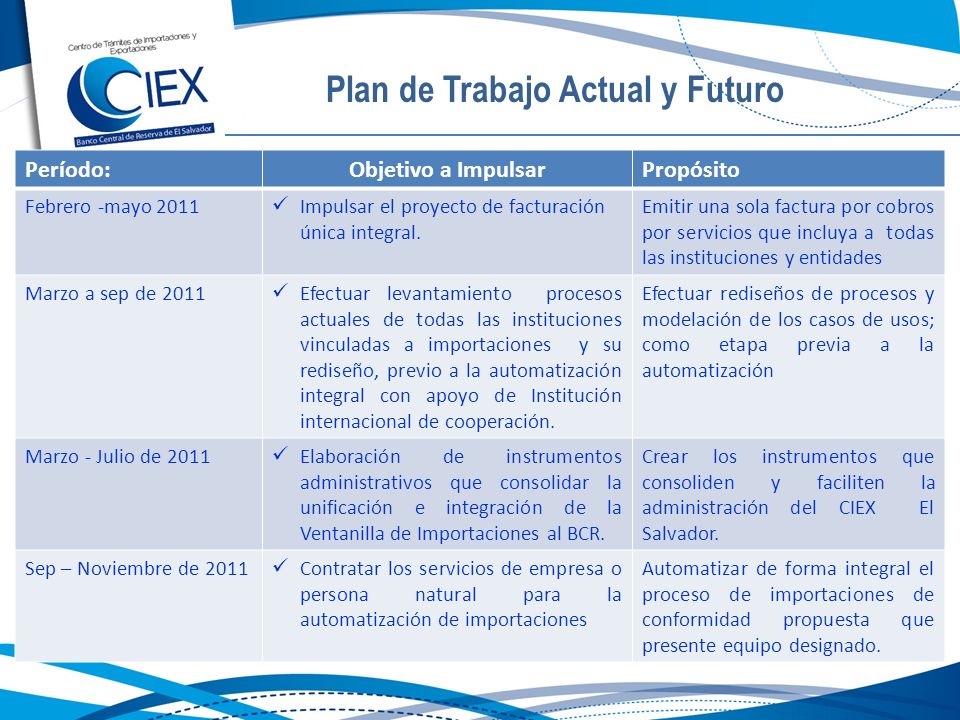 Centro de Trámites de Importaciones y Exportaciones

CIEX

Banco Central de Reserva de El Salvador

Plan de Trabajo Actual y Futuro

| Período: | Objetivo a Impulsar | Propósito |
|---|---|---|
| Febrero -mayo 2011 | ✓ Impulsar el proyecto de facturación única integral. | Emitir una sola factura por cobros por servicios que incluya a todas las instituciones y entidades |
| Marzo a sep de 2011 | ✓ Efectuar levantamiento procesos actuales de todas las instituciones vinculadas a importaciones y su rediseño, previo a la automatización integral con apoyo de Institución internacional de cooperación. | Efectuar rediseños de procesos y modelación de los casos de usos; como etapa previa a la automatización |
| Marzo - Julio de 2011 | ✓ Elaboración de instrumentos administrativos que consolidar la unificación e integración de la Ventanilla de Importaciones al BCR. | Crear los instrumentos que consoliden y faciliten la administración del CIEX El Salvador. |
| Sep – Noviembre de 2011 | ✓ Contratar los servicios de empresa o persona natural para la automatización de importaciones | Automatizar de forma integral el proceso de importaciones de conformidad propuesta que presente equipo designado. |